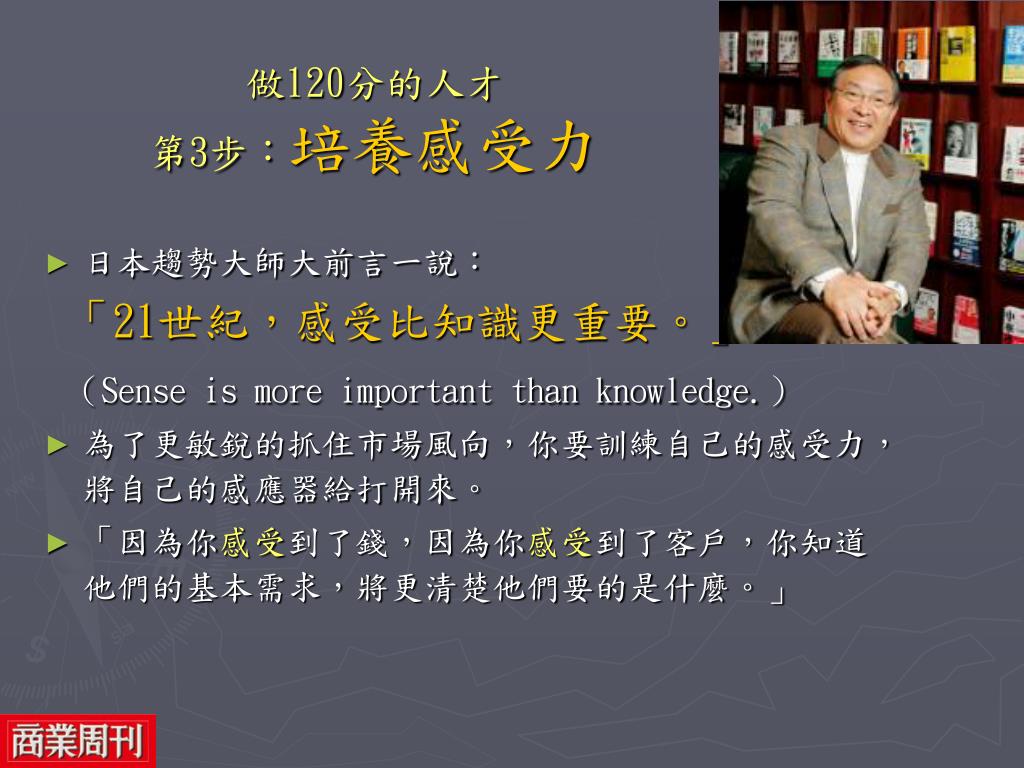 做120分的人才
第3步：培養感受力

► 日本趨勢大師大前言一說：
「21世紀，感受比知識更重要。」
（Sense is more important than knowledge.）

► 為了更敏銳的抓住市場風向，你要訓練自己的感受力，將自己的感應器給打開來。

► 「因為你感受到了錢，因為你感受到了客戶，你知道他們的基本需求，將更清楚他們要的是什麼。」

商業周刊